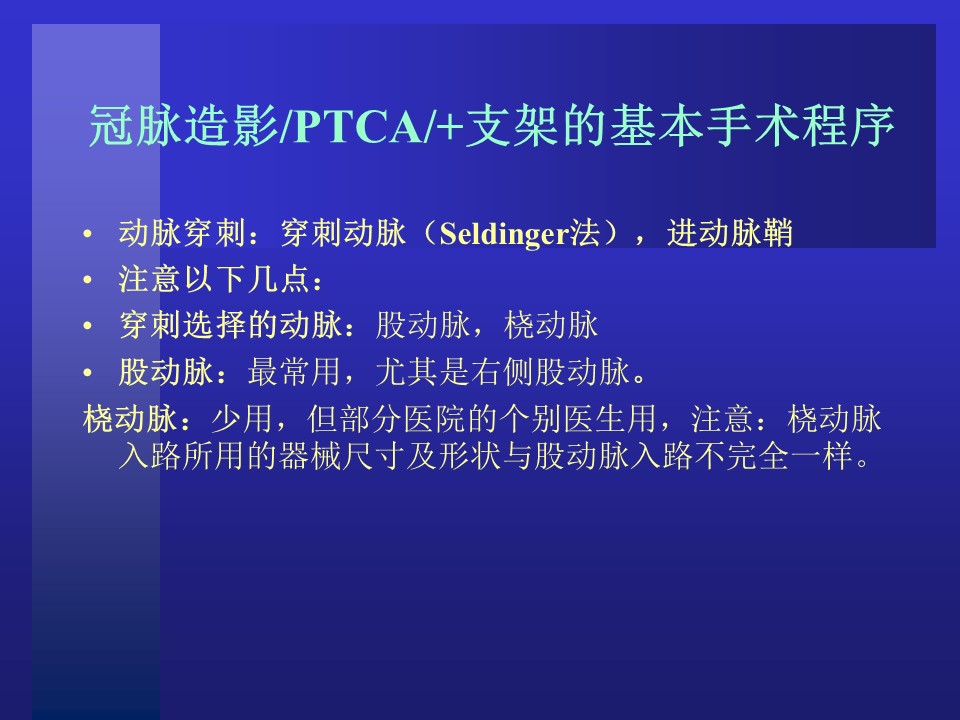 冠脉造影/PTCA/+支架的基本手术程序

• 动脉穿刺：穿刺动脉（Seldinger法），进动脉鞘
• 注意以下几点：
• 穿刺选择的动脉：股动脉，桡动脉
• 股动脉：最常用，尤其是右侧股动脉。

桡动脉：少用，但部分医院的个别医生用，注意：桡动脉入路所用的器械尺寸及形状与股动脉入路不完全一样。